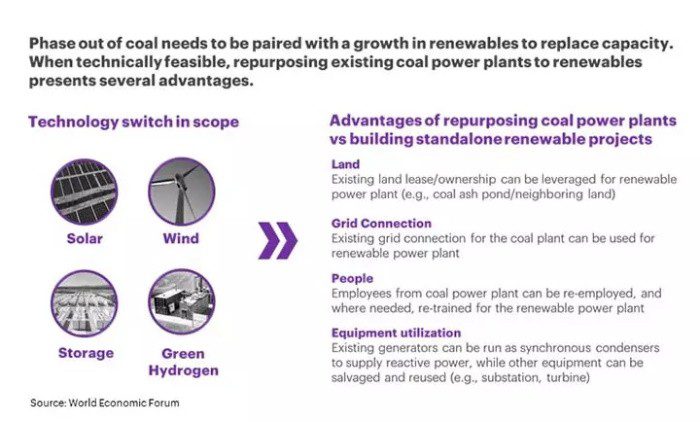 Phase out of coal needs to be paired with a growth in renewables to replace capacity. When technically feasible, repurposing existing coal power plants to renewables presents several advantages.

Technology switch in scope

Solar

Wind

Storage

Green Hydrogen

Advantages of repurposing coal power plants vs building standalone renewable projects

Land
Existing land lease/ownership can be leveraged for renewable power plant (e.g., coal ash pond/neighboring land)

Grid Connection
Existing grid connection for the coal plant can be used for renewable power plant

People
Employees from coal power plant can be re-employed, and where needed, re-trained for the renewable power plant

Equipment utilization
Existing generators can be run as synchronous condensers to supply reactive power, while other equipment can be salvaged and reused (e.g., substation, turbine)

Source: World Economic Forum